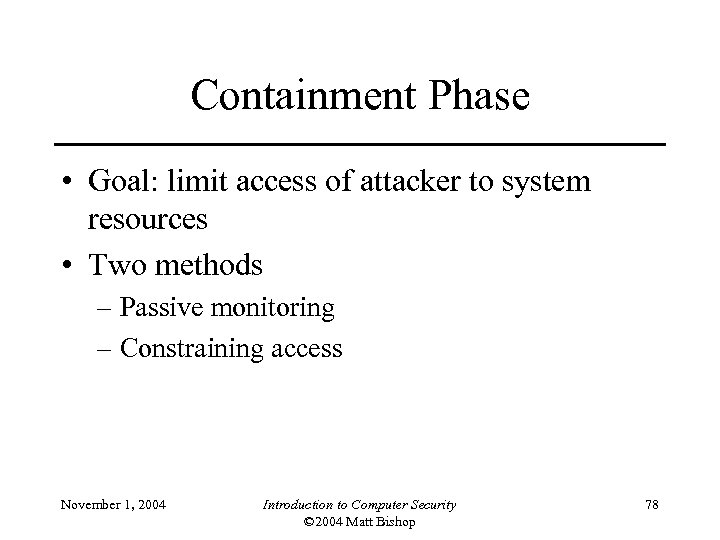 Containment Phase

• Goal: limit access of attacker to system resources
• Two methods
– Passive monitoring
– Constraining access

November 1, 2004

Introduction to Computer Security
©2004 Matt Bishop

78